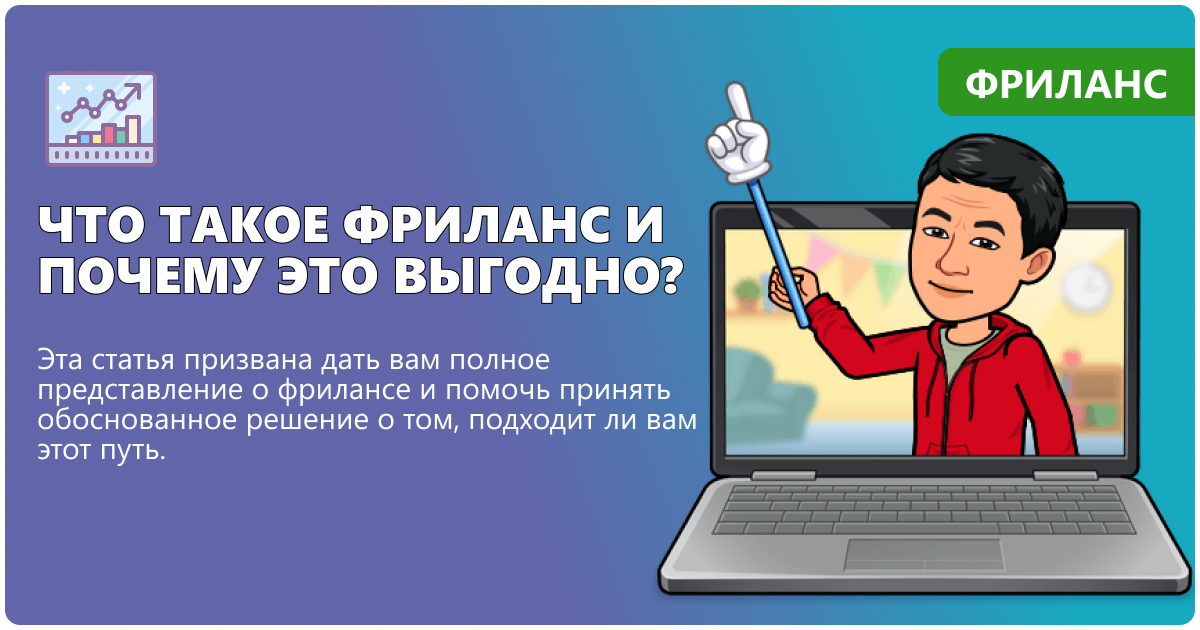 ФРИЛАНС

ЧТО ТАКОЕ ФРИЛАНС И ПОЧЕМУ ЭТО ВЫГОДНО?

Эта статья призвана дать вам полное представление о фрилансе и помочь принять обоснованное решение о том, подходит ли вам этот путь.